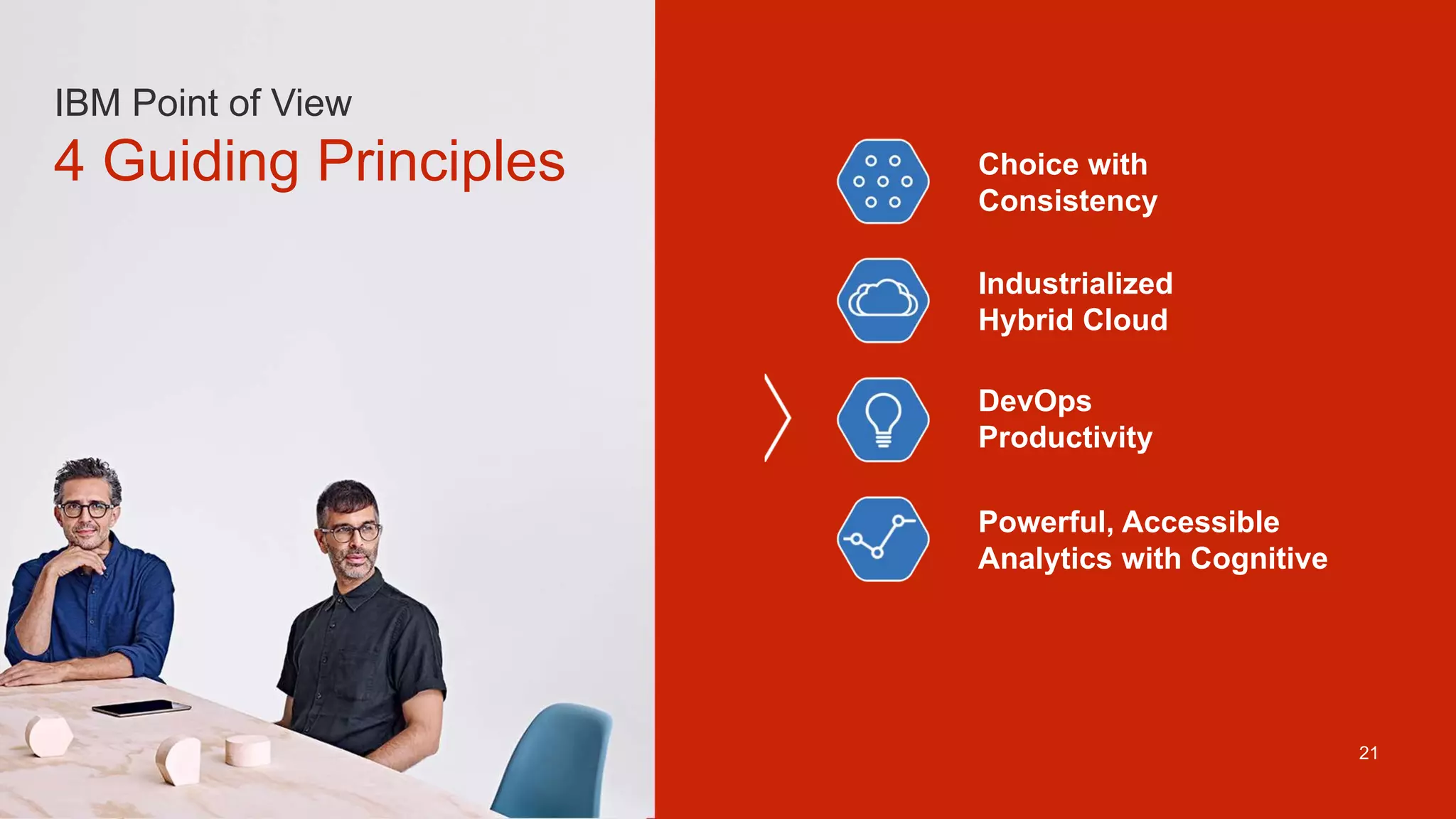 IBM Point of View
4 Guiding Principles

Choice with Consistency

Industrialized Hybrid Cloud

DevOps Productivity

Powerful, Accessible Analytics with Cognitive

21